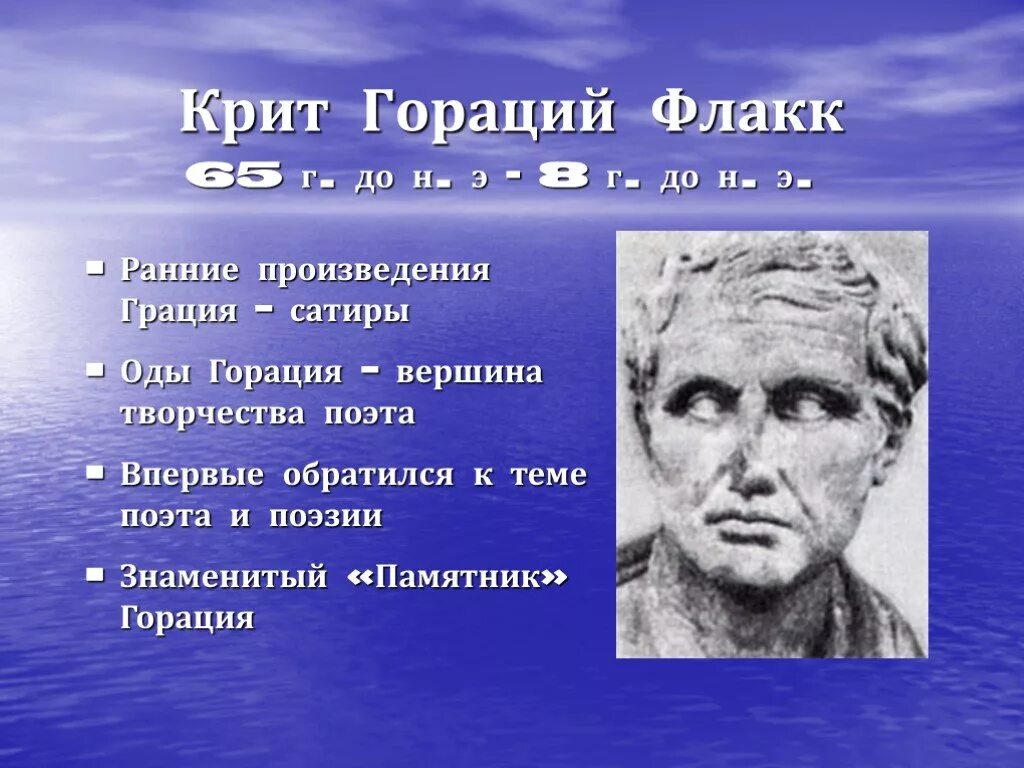 Крит Гораций Флакк
65 г. до н. э - 8 г. до н. э.

- Ранние произведения Грация - сатиры
- Оды Горация - вершина творчества поэта
- Впервые обратился к теме поэта и поэзии
- Знаменитый «Памятник» Горация